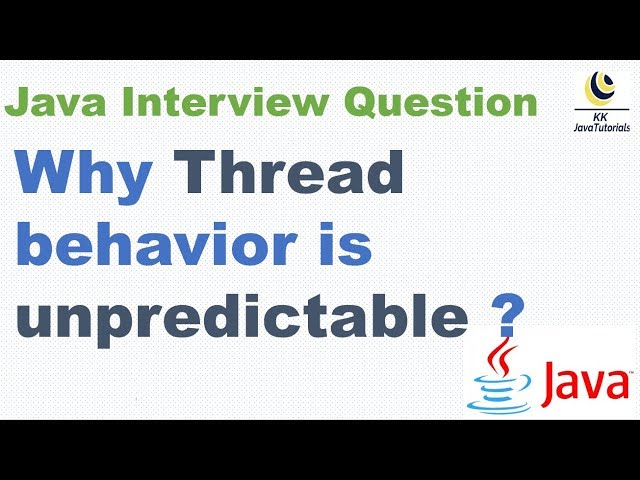 Java Interview Question

KK JavaTutorials

Why Thread behavior is unpredictable ?

Java